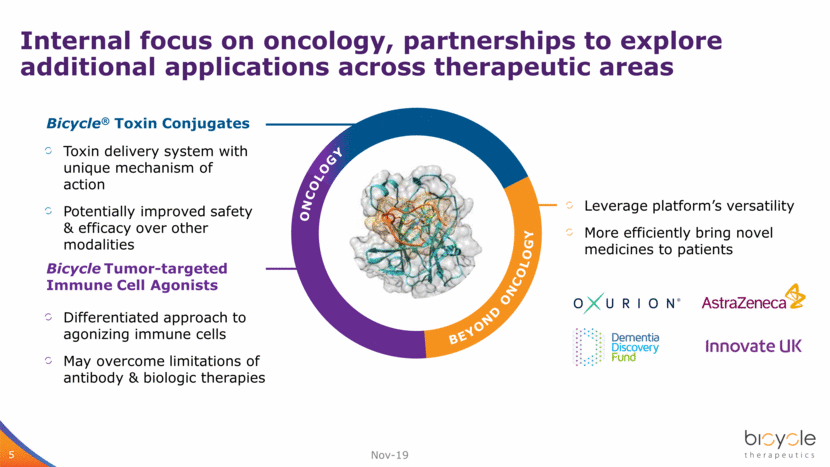 Internal focus on oncology, partnerships to explore additional applications across therapeutic areas

Bicycle® Toxin Conjugates

Toxin delivery system with unique mechanism of action

Potentially improved safety & efficacy over other modalities

Bicycle Tumor-targeted Immune Cell Agonists

Differentiated approach to agonizing immune cells

May overcome limitations of antibody & biologic therapies

ONCOLOGY

BEYOND ONCOLOGY

Leverage platform's versatility

More efficiently bring novel medicines to patients

OXURION®

AstraZeneca

Dementia Discovery Fund

Innovate UK

5

Nov-19

bicycle therapeutics